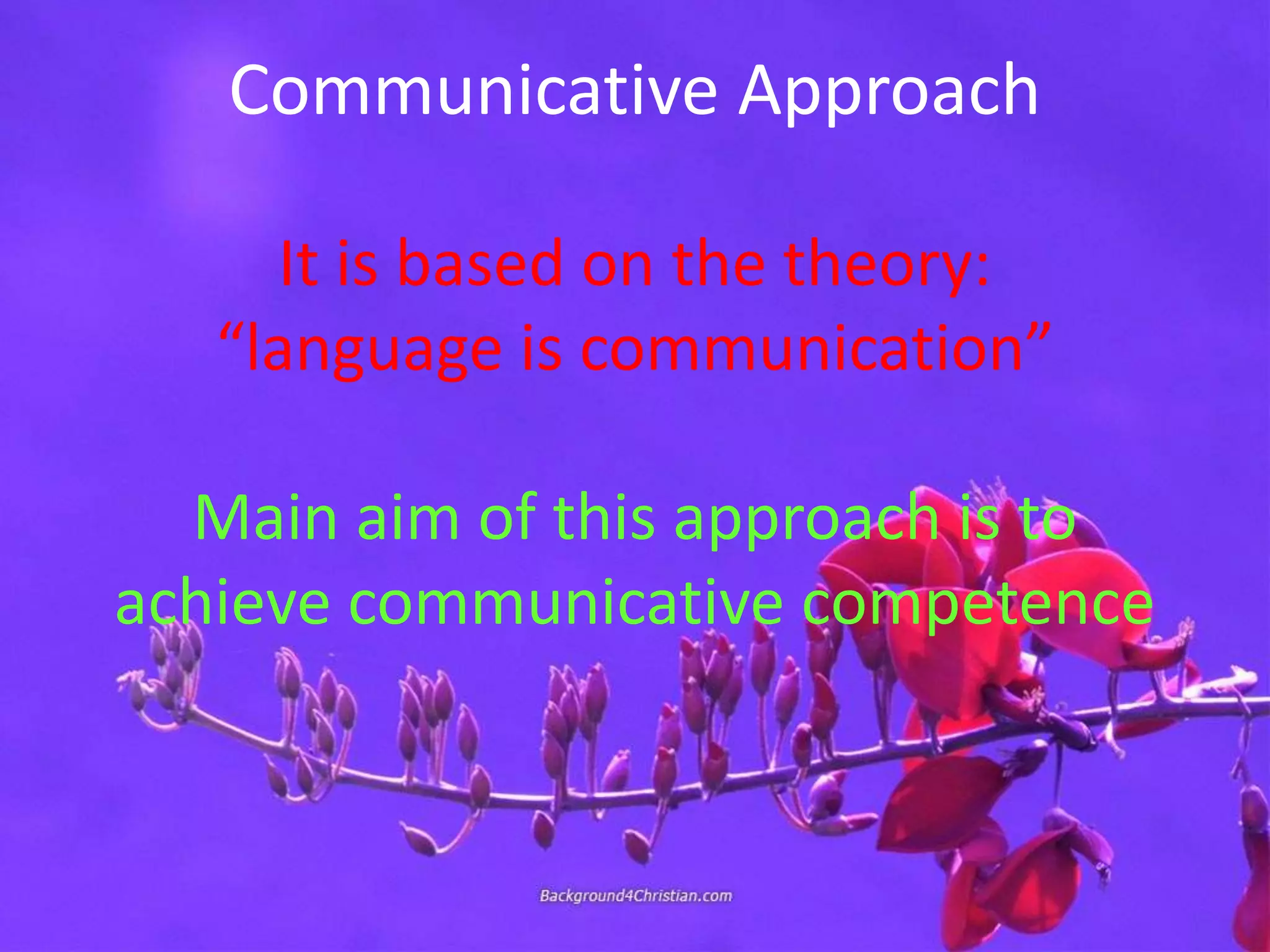 Communicative Approach

It is based on the theory: “language is communication”

Main aim of this approach is to achieve communicative competence

Background4Christian.com